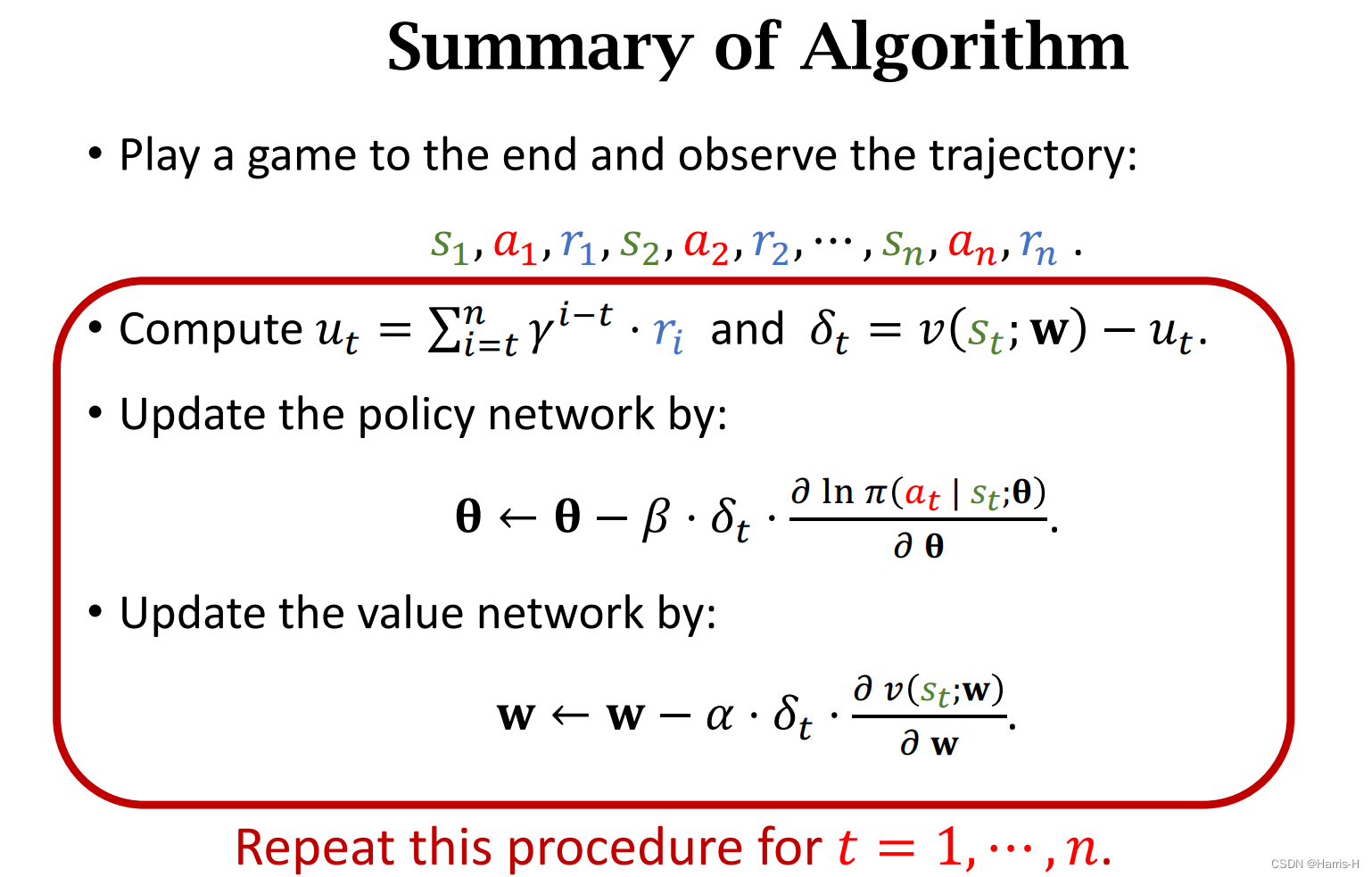 Summary of Algorithm

• Play a game to the end and observe the trajectory:

$s_1, a_1, r_1, s_2, a_2, r_2, \cdots, s_n, a_n, r_n$ .

• Compute $u_t = \sum_{i=t}^{n} \gamma^{i-t} \cdot r_i$ and $\delta_t = v(s_t; \mathbf{w}) - u_t$.

• Update the policy network by:

$\boldsymbol{\theta} \leftarrow \boldsymbol{\theta} - \beta \cdot \delta_t \cdot \frac{\partial \ln \pi(a_t \mid s_t; \boldsymbol{\theta})}{\partial \boldsymbol{\theta}}$.

• Update the value network by:

$\mathbf{w} \leftarrow \mathbf{w} - \alpha \cdot \delta_t \cdot \frac{\partial v(s_t; \mathbf{w})}{\partial \mathbf{w}}$.

Repeat this procedure for $t = 1, \cdots, n$.

CSDN @Harris-H